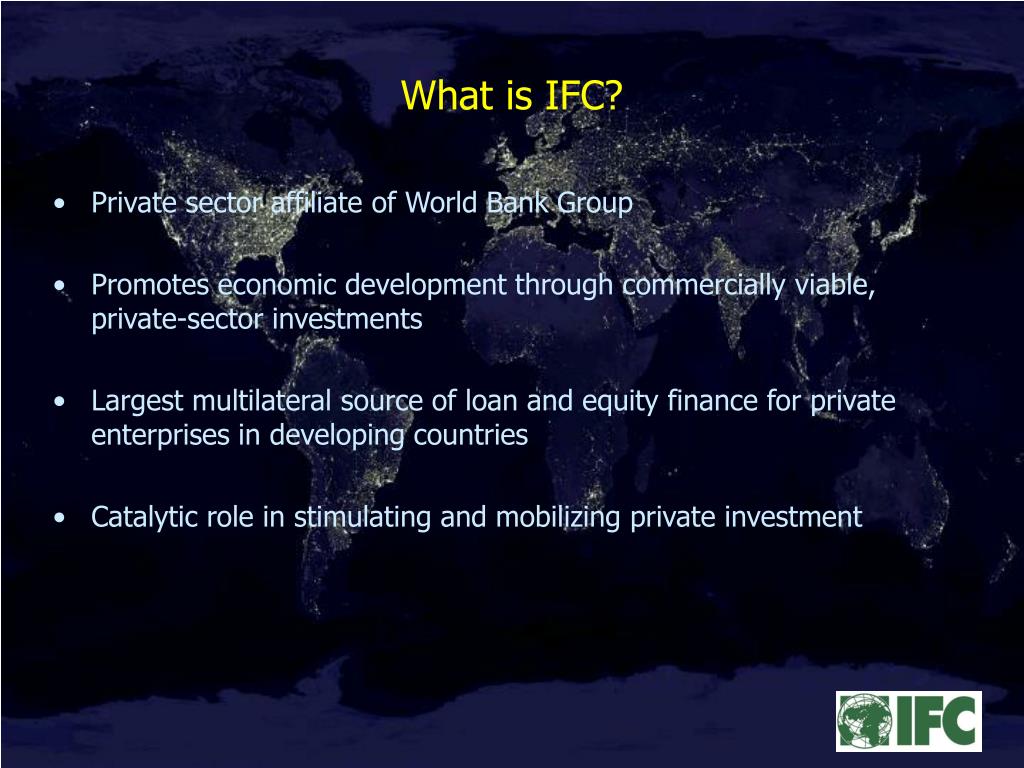 What is IFC?

• Private sector affiliate of World Bank Group

• Promotes economic development through commercially viable, private-sector investments

• Largest multilateral source of loan and equity finance for private enterprises in developing countries

• Catalytic role in stimulating and mobilizing private investment

IFC